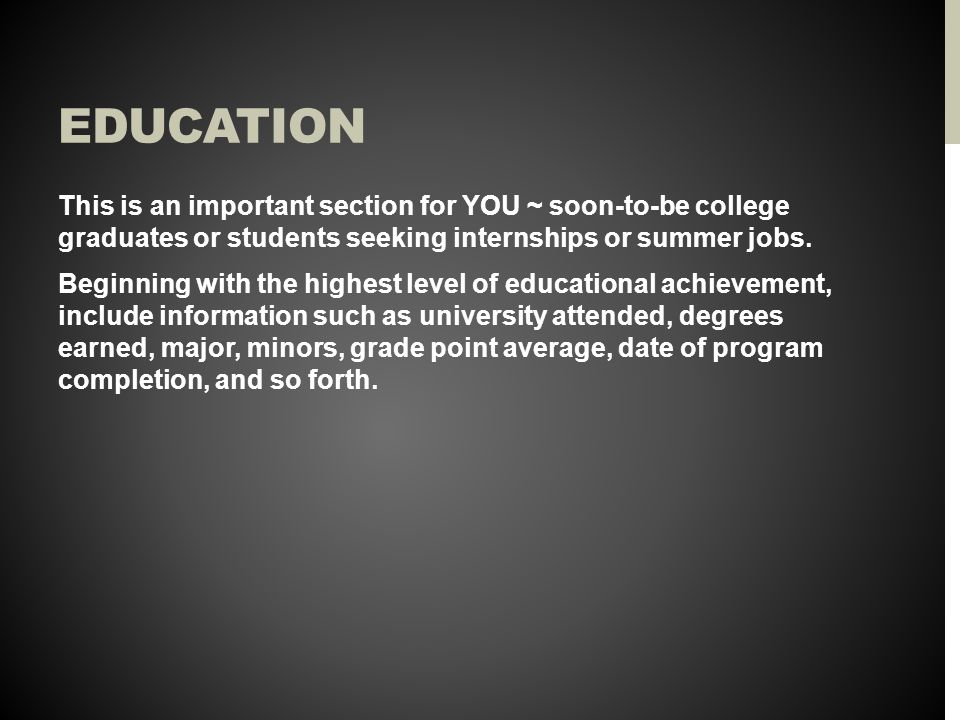 EDUCATION

This is an important section for YOU ~ soon-to-be college graduates or students seeking internships or summer jobs.

Beginning with the highest level of educational achievement, include information such as university attended, degrees earned, major, minors, grade point average, date of program completion, and so forth.